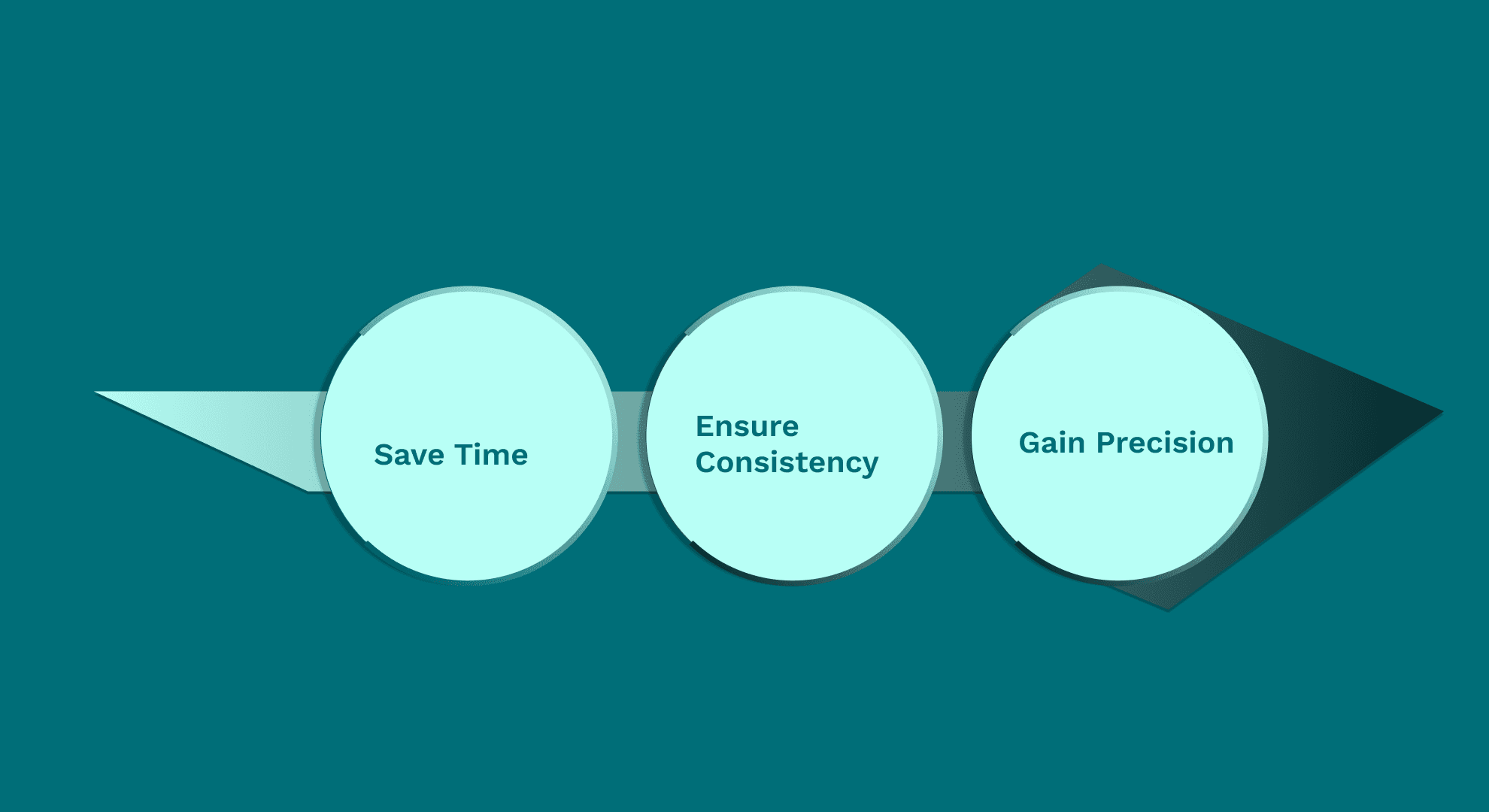 Save Time

Ensure Consistency

Gain Precision